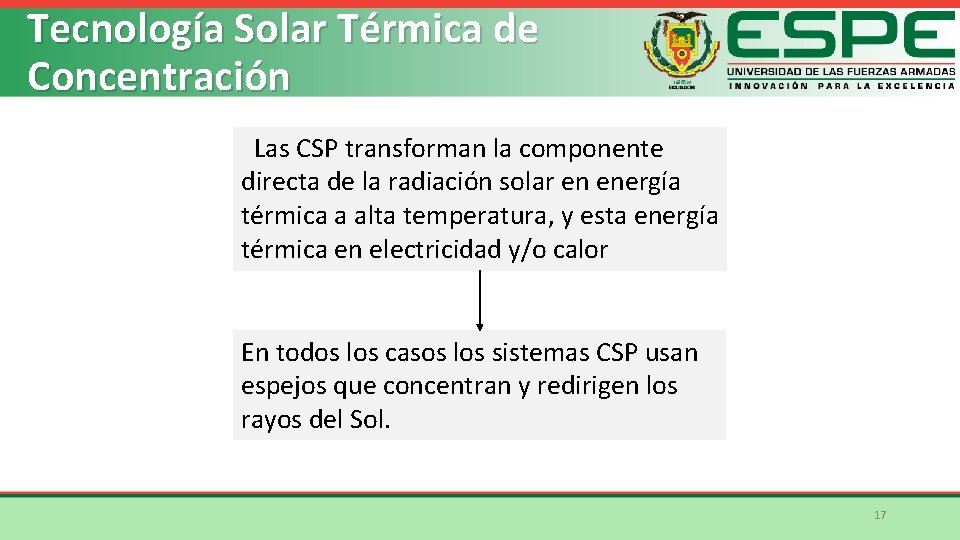 Tecnología Solar Térmica de Concentración

ESPE
UNIVERSIDAD DE LAS FUERZAS ARMADAS
INNOVACIÓN PARA LA EXCELENCIA

Las CSP transforman la componente directa de la radiación solar en energía térmica a alta temperatura, y esta energía térmica en electricidad y/o calor

En todos los casos los sistemas CSP usan espejos que concentran y redirigen los rayos del Sol.

17